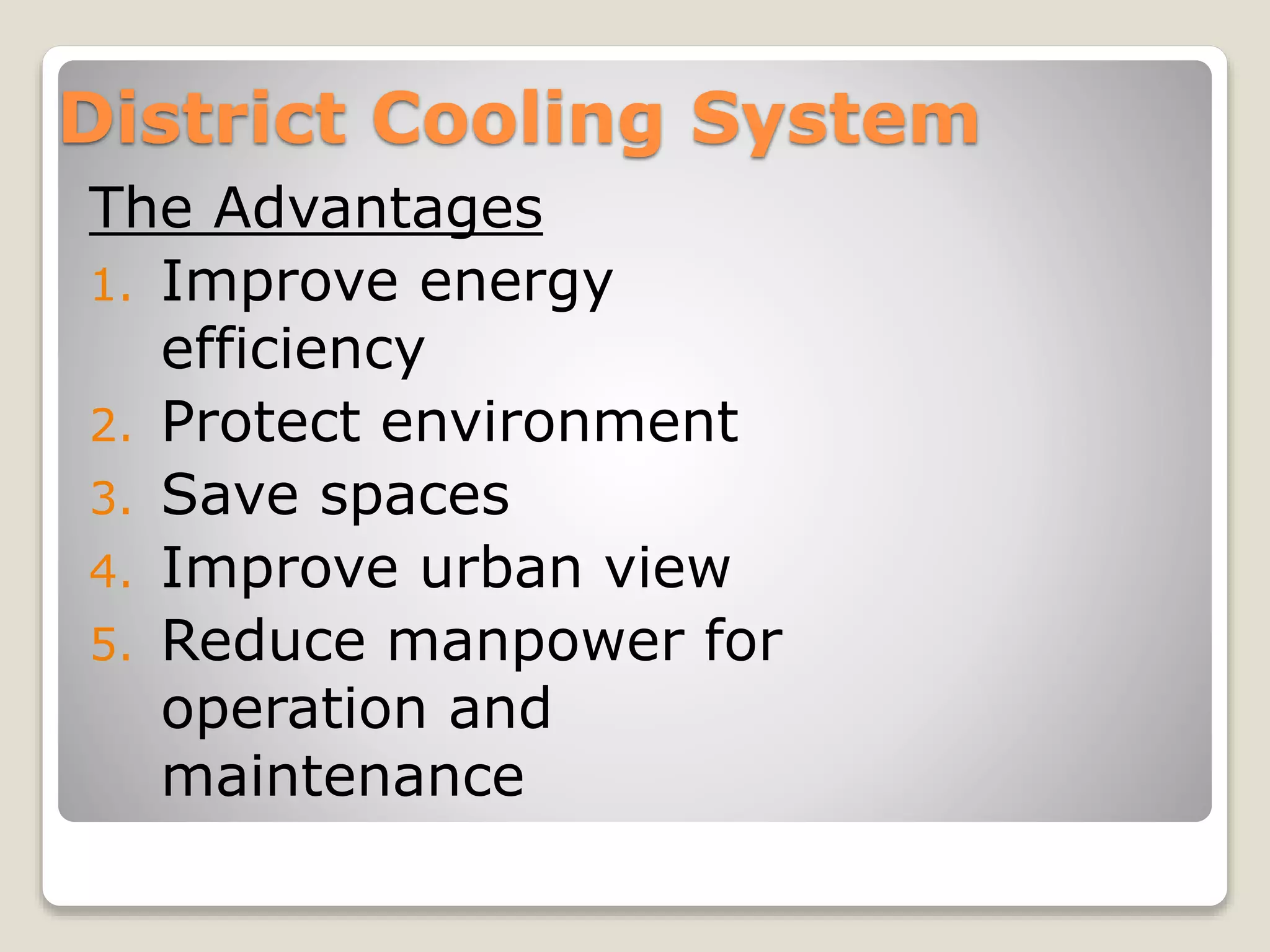 District Cooling System

The Advantages

1. Improve energy efficiency
2. Protect environment
3. Save spaces
4. Improve urban view
5. Reduce manpower for operation and maintenance